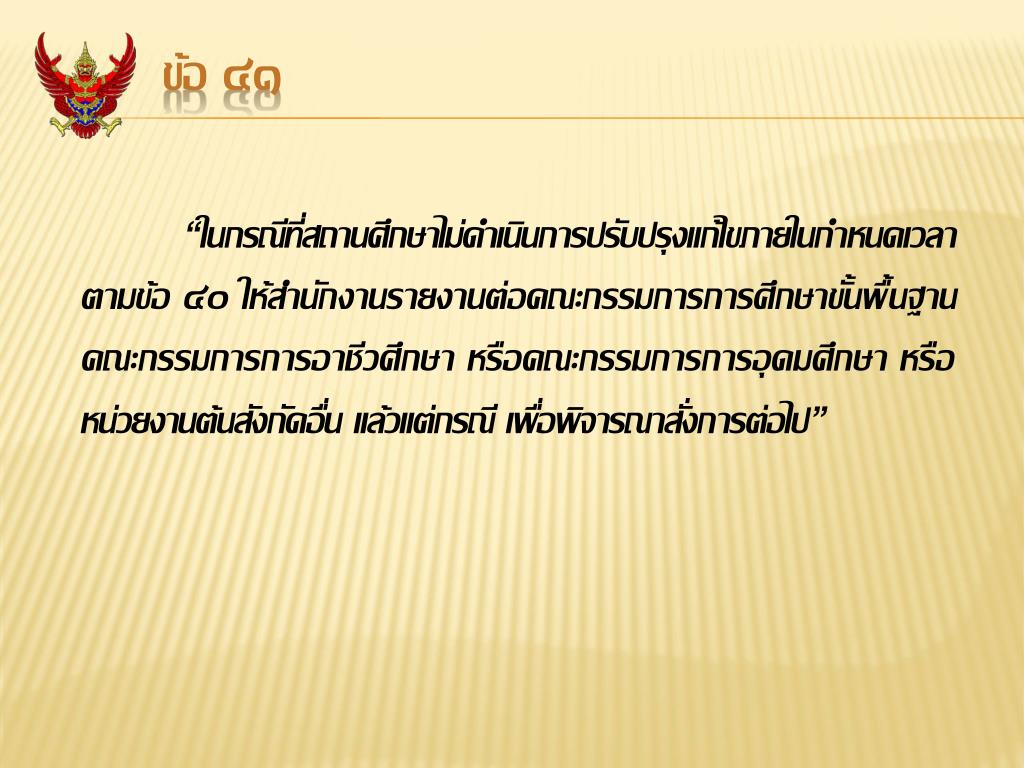 ข้อ ๔๑

“ในกรณีที่สถานศึกษาไม่ดำเนินการปรับปรุงแก้ไขภายในกำหนดเวลาตามข้อ ๔๐ ให้สำนักงานรายงานต่อคณะกรรมการการศึกษาขั้นพื้นฐาน คณะกรรมการการอาชีวศึกษา หรือคณะกรรมการการอุดมศึกษา หรือหน่วยงานต้นสังกัดอื่น แล้วแต่กรณี เพื่อพิจารณาสั่งการต่อไป”